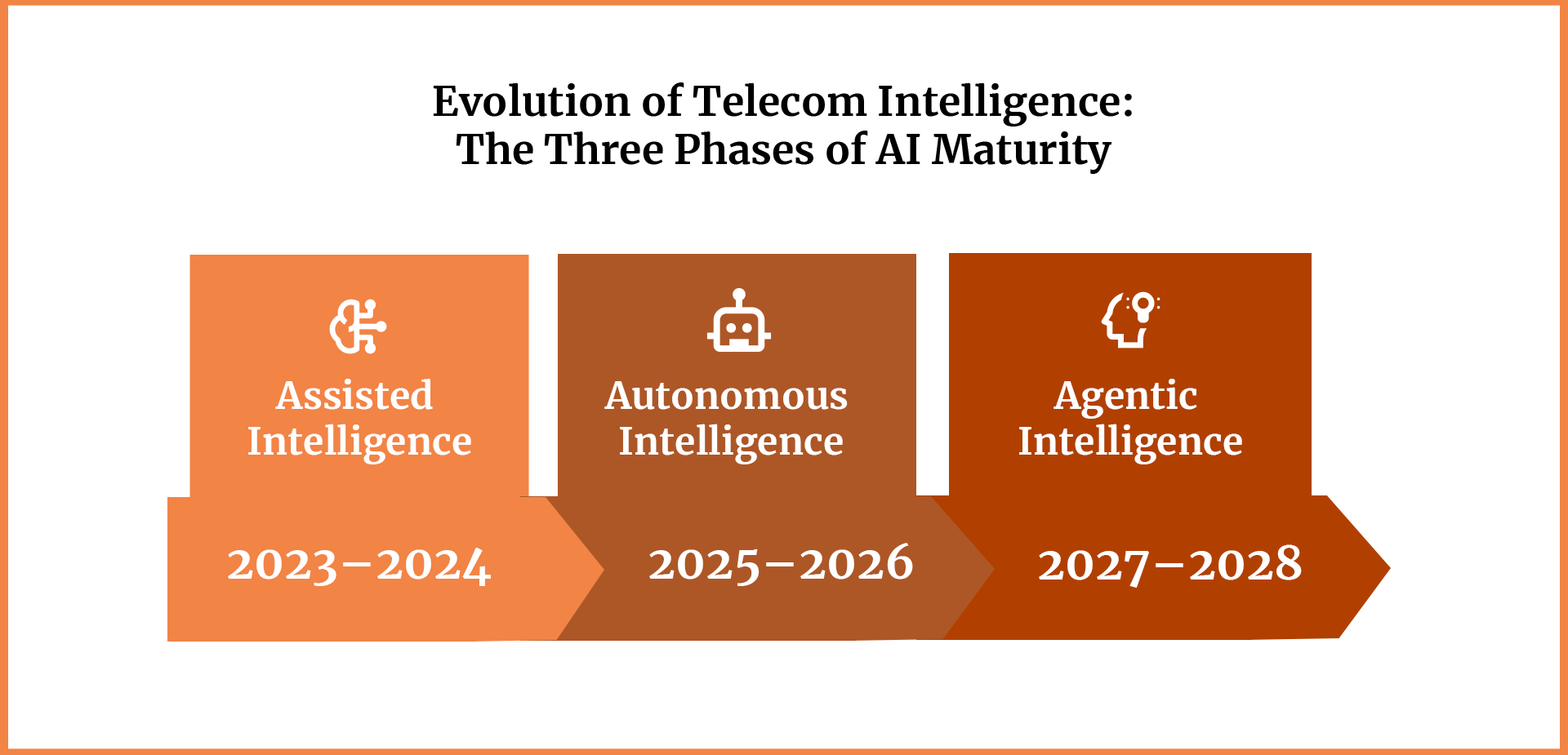 Evolution of Telecom Intelligence:
The Three Phases of AI Maturity

Assisted Intelligence

2023–2024

Autonomous Intelligence

2025–2026

Agentic Intelligence

2027–2028